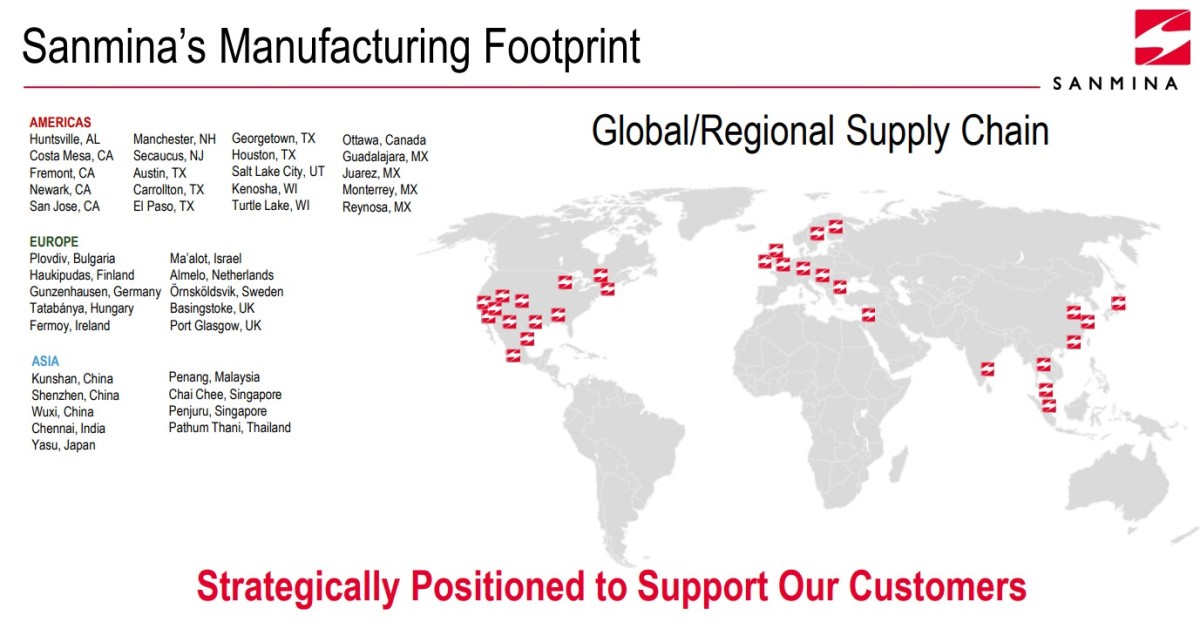 Sanmina's Manufacturing Footprint

SANMINA

AMERICAS
Huntsville, AL
Costa Mesa, CA
Fremont, CA
Newark, CA
San Jose, CA

Manchester, NH
Secaucus, NJ
Austin, TX
Carrollton, TX
El Paso, TX

Georgetown, TX
Houston, TX
Salt Lake City, UT
Kenosha, WI
Turtle Lake, WI

Ottawa, Canada
Guadalajara, MX
Juarez, MX
Monterrey, MX
Reynosa, MX

EUROPE
Plovdiv, Bulgaria
Haukipudas, Finland
Gunzenhausen, Germany
Tatabánya, Hungary
Fermoy, Ireland

Ma'alot, Israel
Almelo, Netherlands
Örnsköldsvik, Sweden
Basingstoke, UK
Port Glasgow, UK

ASIA
Kunshan, China
Shenzhen, China
Wuxi, China
Chennai, India
Yasu, Japan

Penang, Malaysia
Chai Chee, Singapore
Penjuru, Singapore
Pathum Thani, Thailand

Global/Regional Supply Chain

Strategically Positioned to Support Our Customers